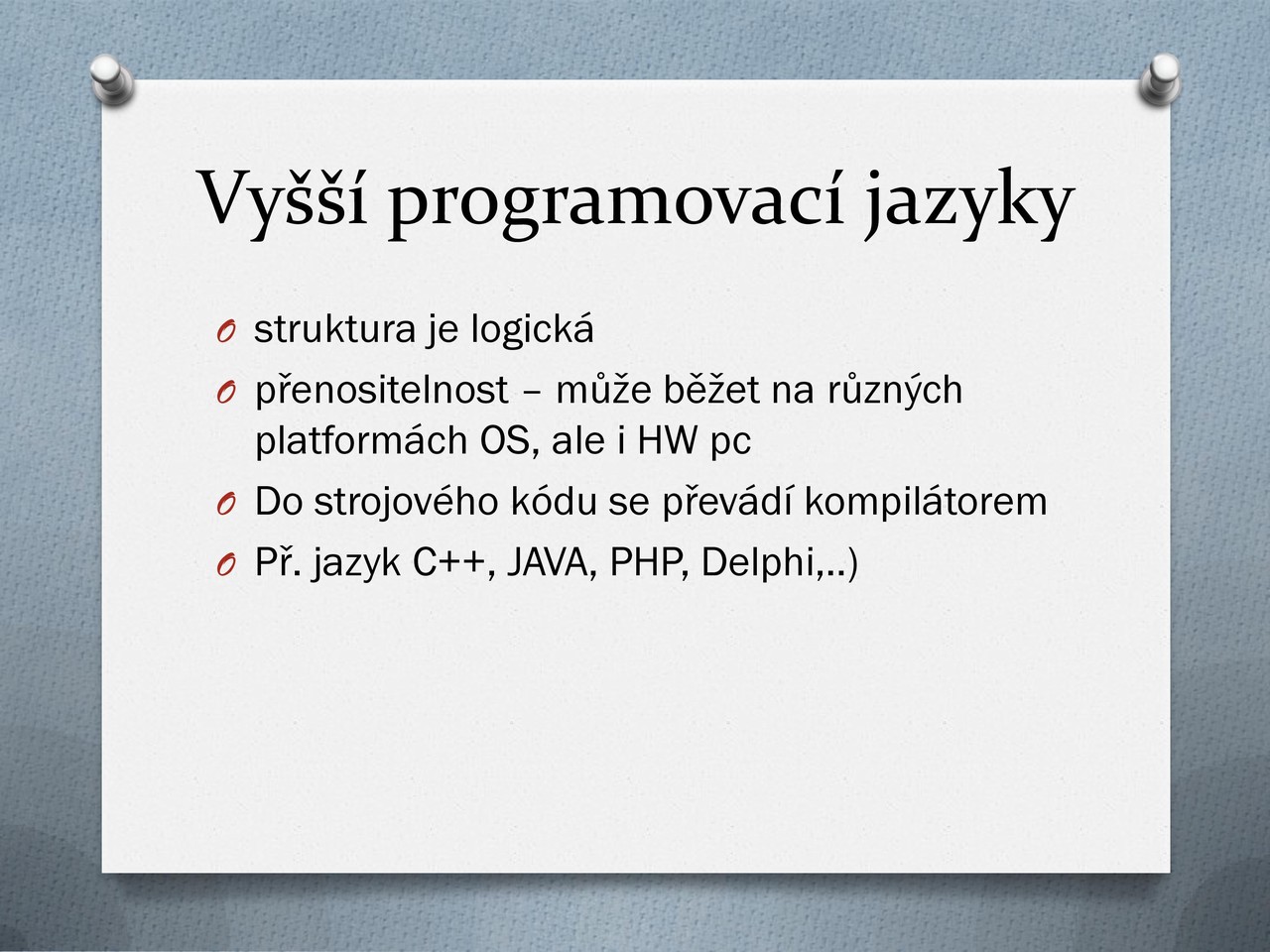 Vyšší programovací jazyky

O struktura je logická
O přenositelnost – může běžet na různých platformách OS, ale i HW pc
O Do strojového kódu se převádí kompilátorem
O Př. jazyk C++, JAVA, PHP, Delphi,..)